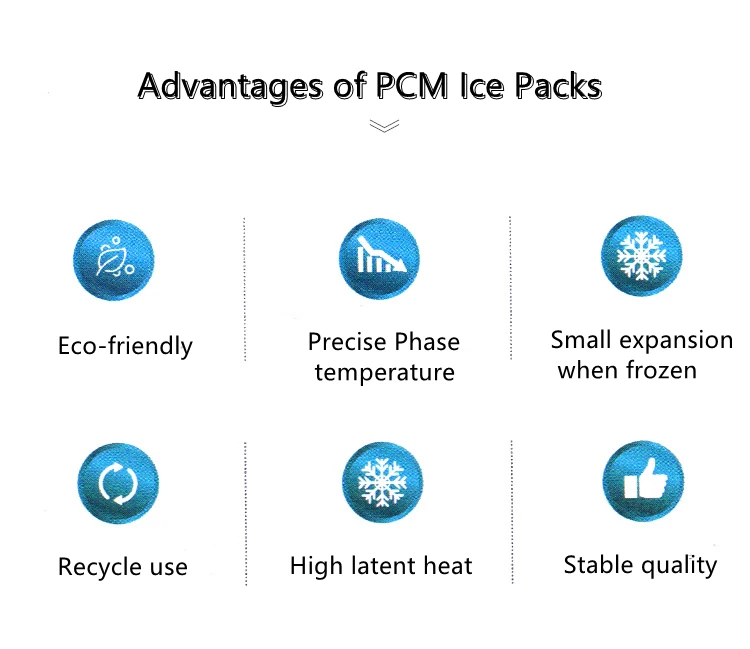 Advantages of PCM Ice Packs

Eco-friendly

Precise Phase temperature

Small expansion when frozen

Recycle use

High latent heat

Stable quality